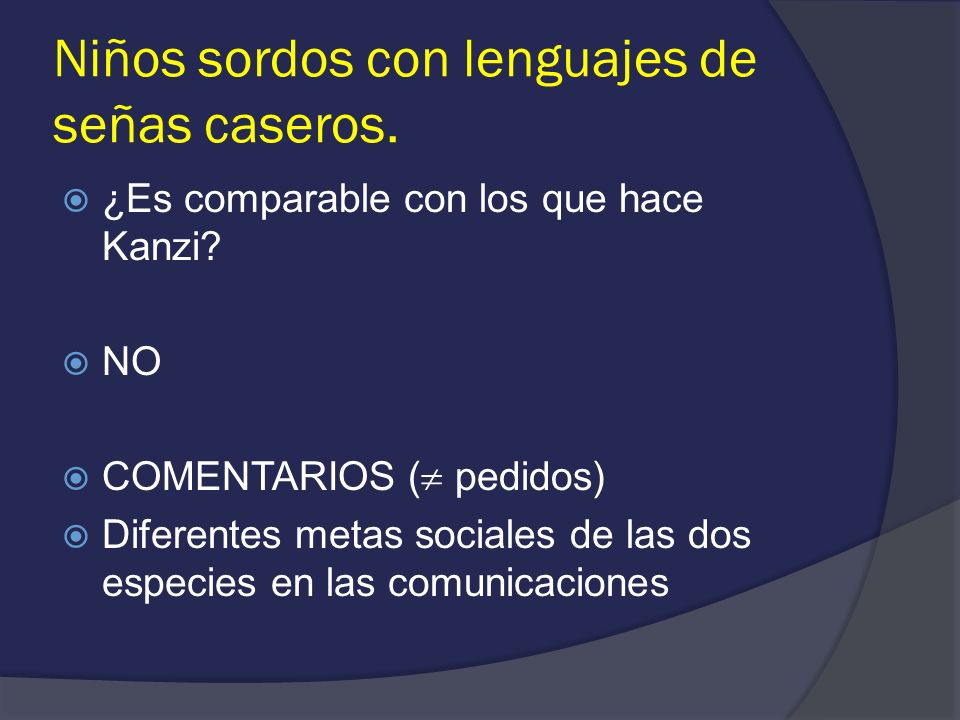 Niños sordos con lenguajes de señas caseros.

¿Es comparable con los que hace Kanzi?

NO

COMENTARIOS ($\neq$ pedidos)

Diferentes metas sociales de las dos especies en las comunicaciones